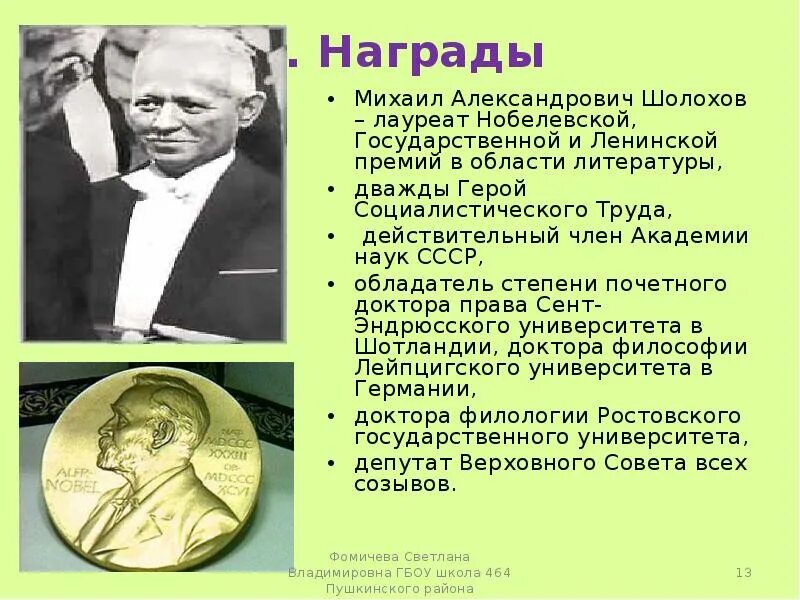 . Награды

• Михаил Александрович Шолохов – лауреат Нобелевской, Государственной и Ленинской премий в области литературы,
• дважды Герой Социалистического Труда,
• действительный член Академии наук СССР,
• обладатель степени почетного доктора права Сент-Эндрюсского университета в Шотландии, доктора философии Лейпцигского университета в Германии,
• доктора филологии Ростовского государственного университета,
• депутат Верховного Совета всех созывов.

ALFR. NOBEL
NAT. MDCCC XXXIII OB. MDCCC XCVI

Фомичева Светлана Владимировна ГБОУ школа 464 Пушкинского района

13